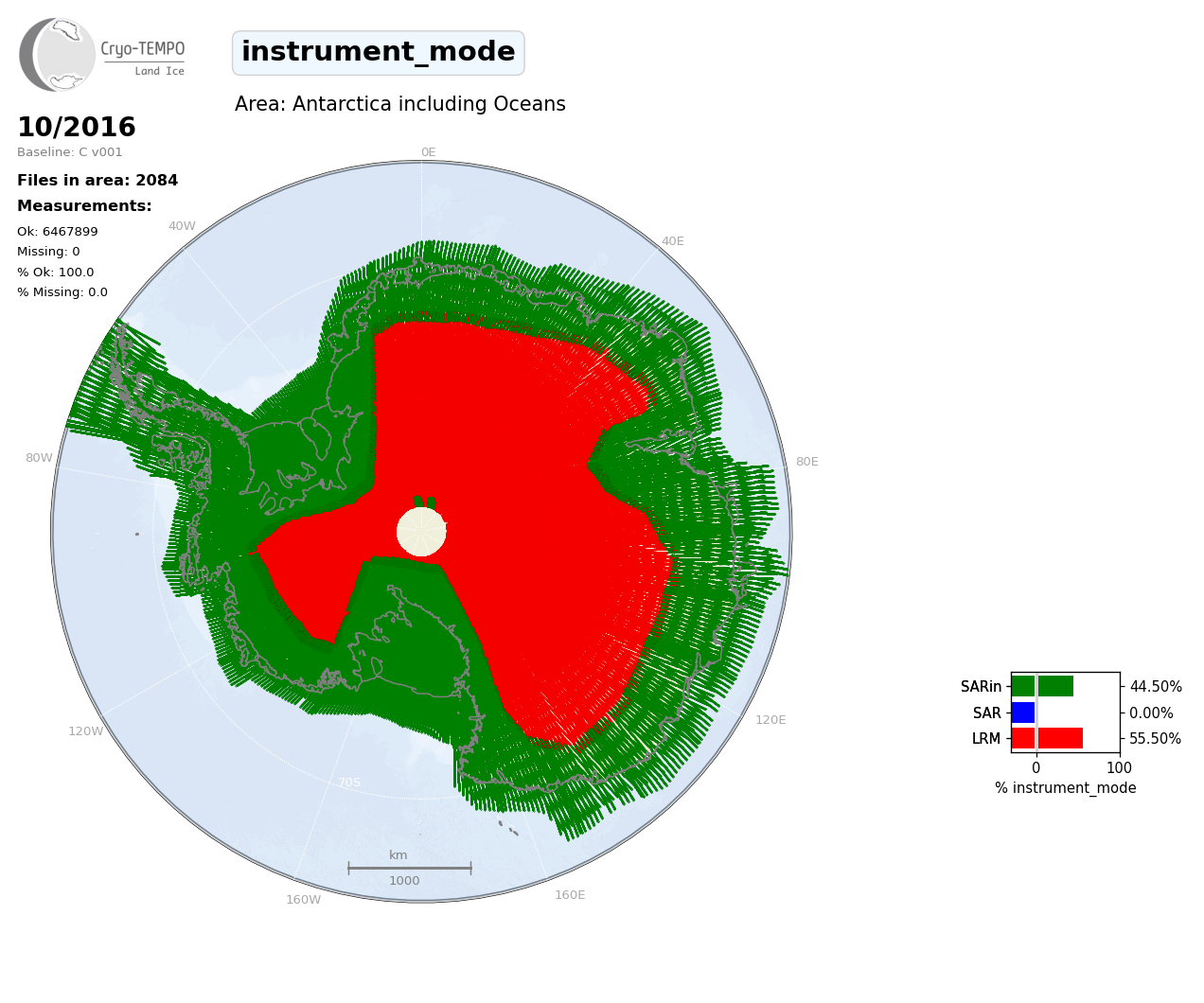 Cryo-TEMPO
Land Ice

instrument_mode

Area: Antarctica including Oceans

10/2016
Baseline: C v001

Files in area: 2084

Measurements:

Ok: 6467899
Missing: 0
% Ok: 100.0
% Missing: 0.0

0E
40E
80E
120E
160E
160W
120W
80W
40W
70S

km
1000

SARin
SAR
LRM
44.50%
0.00%
55.50%
0
100
% instrument_mode